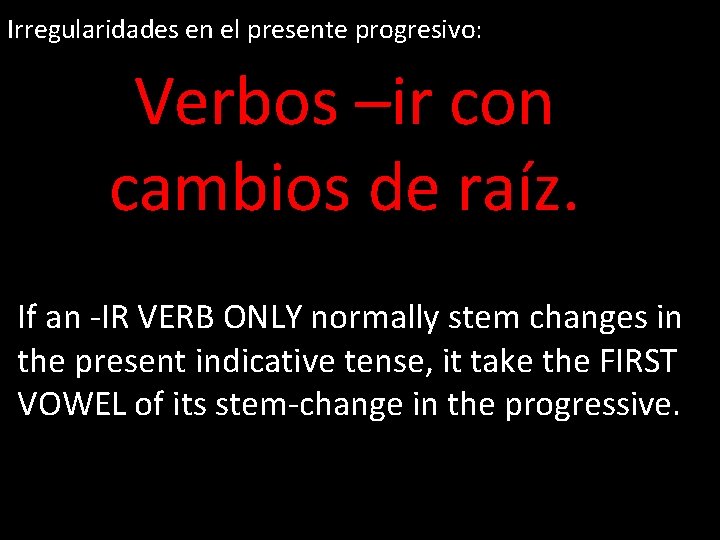 Irregularidades en el presente progresivo:

Verbos –ir con cambios de raíz.

If an -IR VERB ONLY normally stem changes in the present indicative tense, it take the FIRST VOWEL of its stem-change in the progressive.